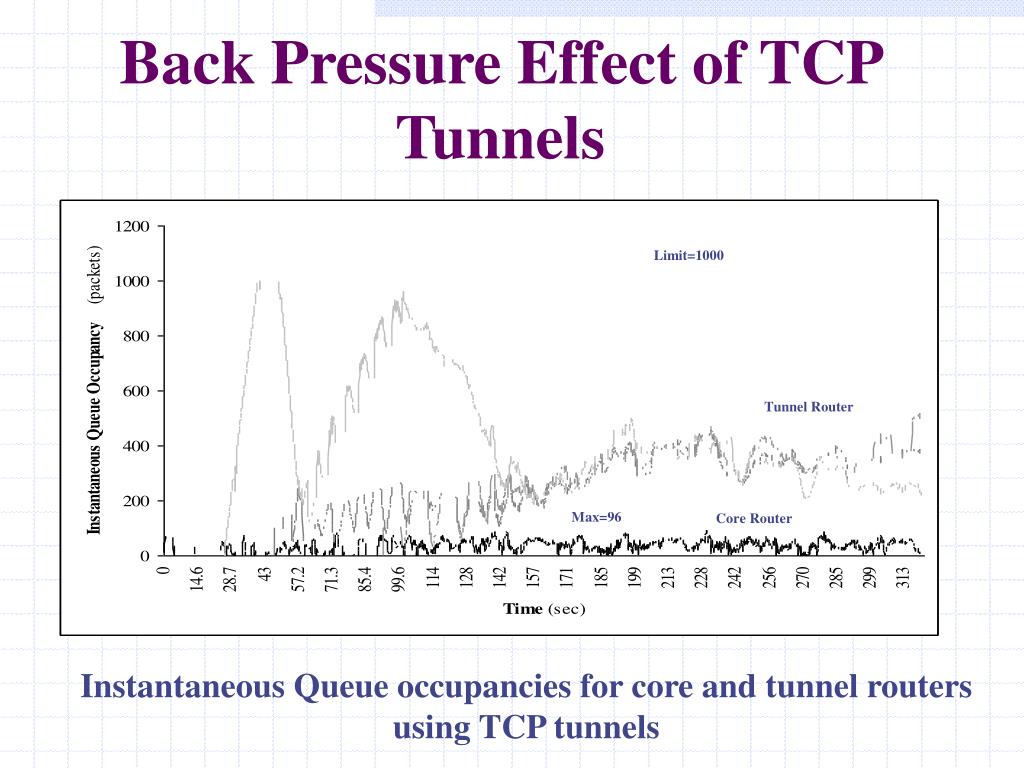 Back Pressure Effect of TCP Tunnels

Instantaneous Queue Occupancy (packets)

1200
1000
800
600
400
200
0

Limit=1000

Tunnel Router

Max=96

Core Router

0
14.6
28.7
43
57.2
71.3
85.4
99.6
114
128
142
157
171
185
199
213
228
242
256
270
285
299
313

Time (sec)

Instantaneous Queue occupancies for core and tunnel routers using TCP tunnels